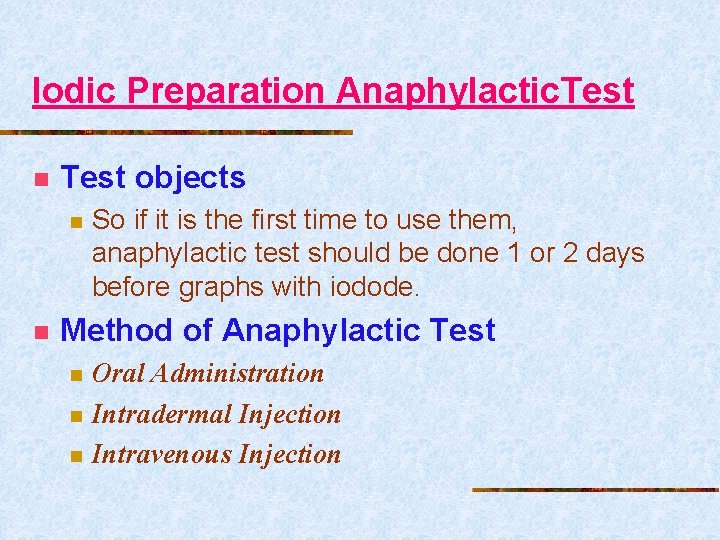 Iodic Preparation AnaphylacticTest

Test objects

So if it is the first time to use them, anaphylactic test should be done 1 or 2 days before graphs with iodode.

Method of Anaphylactic Test

Oral Administration

Intradermal Injection

Intravenous Injection